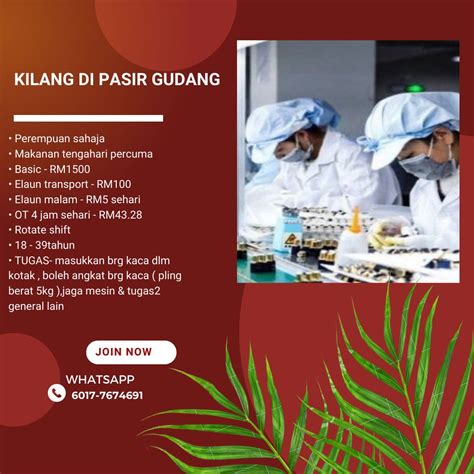 KILANG DI PASIR GUDANG

• Perempuan sahaja
• Makanan tengahari percuma
• Basic - RM1500
• Elaun transport - RM100
• Elaun malam - RM5 sehari
• OT 4 jam sehari - RM43.28
• Rotate shift
• 18 - 39tahun
• TUGAS- masukkan brg kaca dlm kotak , boleh angkat brg kaca ( pling berat 5kg ),jaga mesin & tugas2 general lain

JOIN NOW

WHATSAPP
6017-7674691